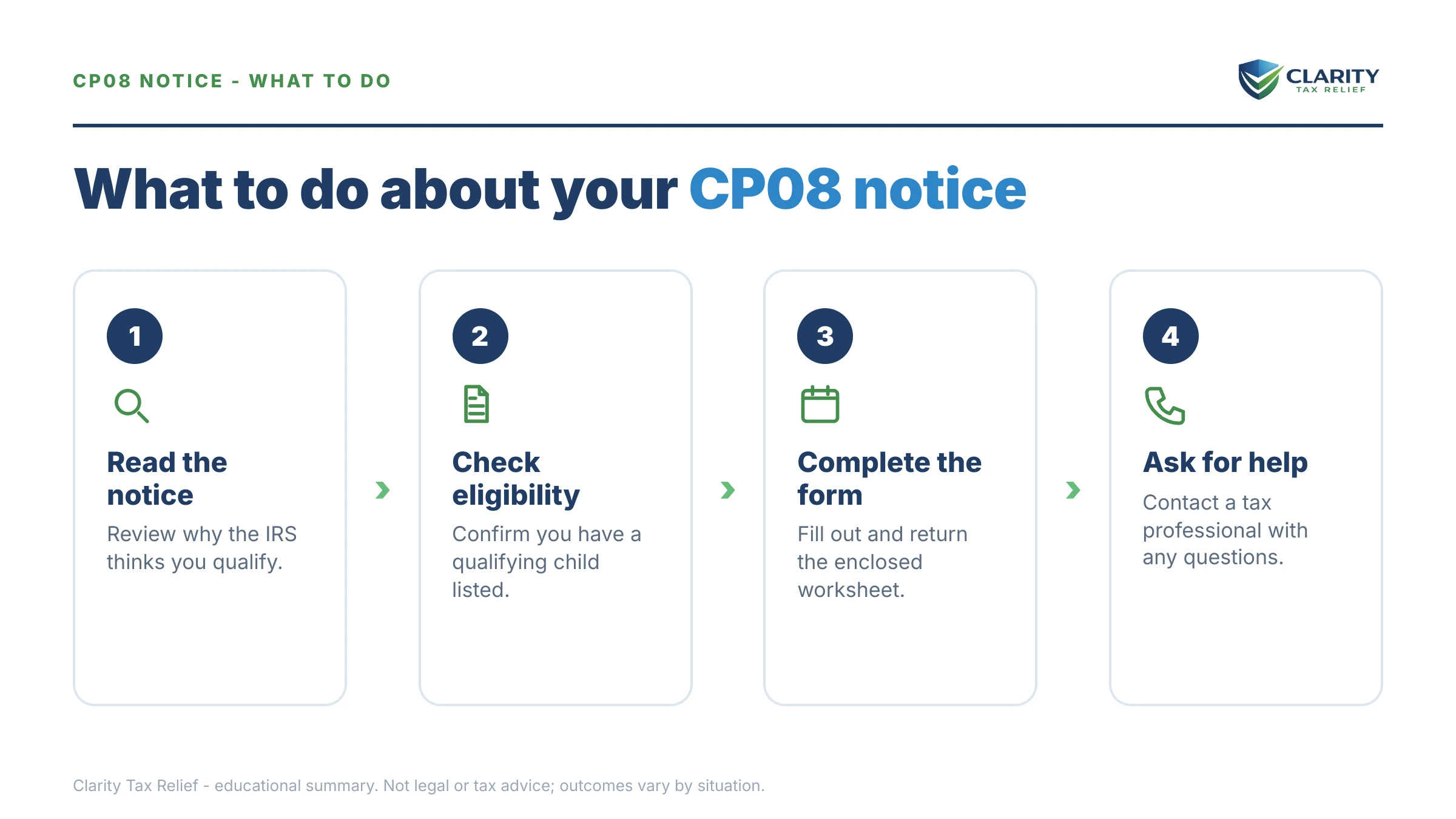 CP08 NOTICE - WHAT TO DO

CLARITY
TAX RELIEF

What to do about your CP08 notice

1

Read the notice

Review why the IRS thinks you qualify.

2

Check eligibility

Confirm you have a qualifying child listed.

3

Complete the form

Fill out and return the enclosed worksheet.

4

Ask for help

Contact a tax professional with any questions.

Clarity Tax Relief - educational summary. Not legal or tax advice; outcomes vary by situation.